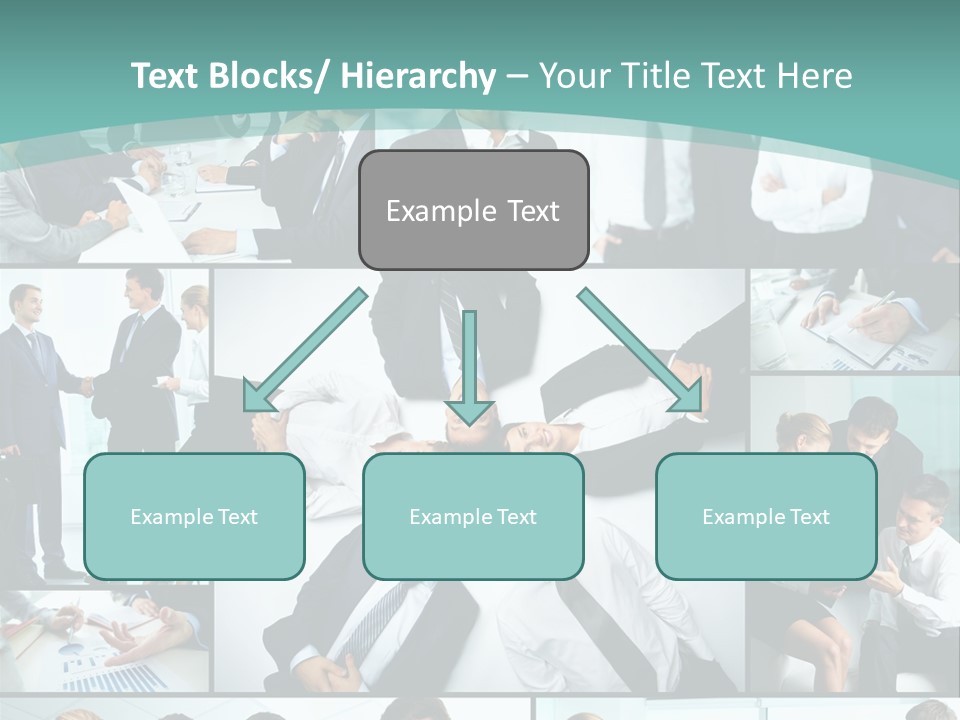 Text Blocks/ Hierarchy – Your Title Text Here

Example Text

Example Text

Example Text

Example Text